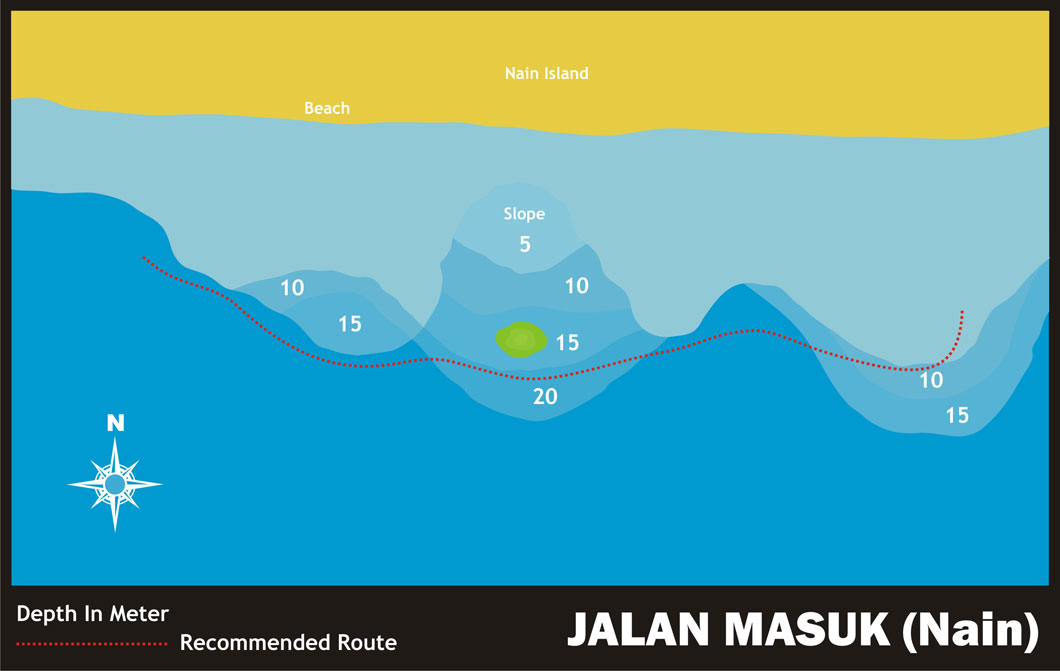 Nain Island

Beach

Slope

5

10

10

15

15

20

10

15

N

Depth In Meter

Recommended Route

JALAN MASUK (Nain)